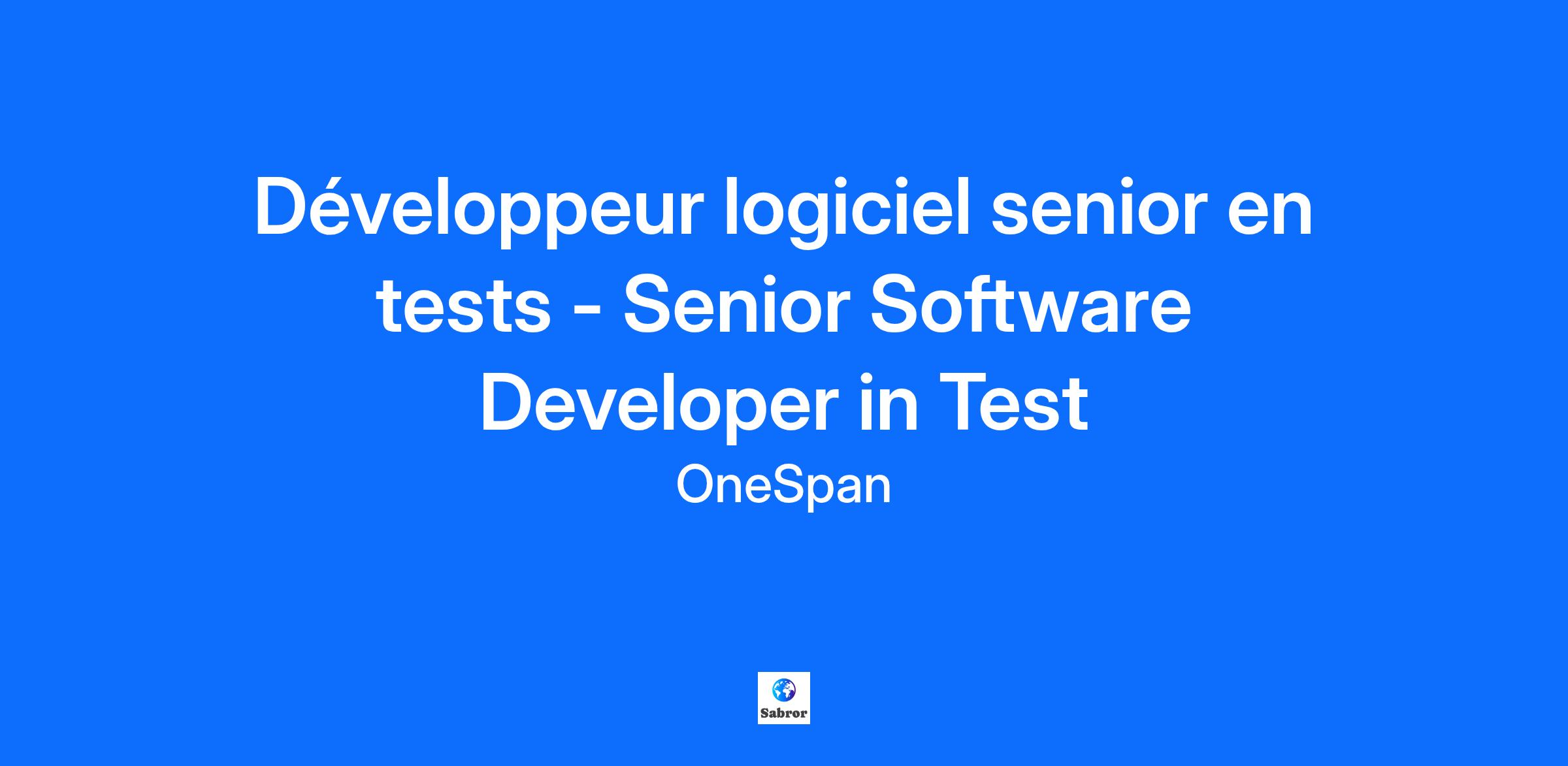 Développeur logiciel senior en tests - Senior Software Developer in Test

OneSpan

Sabror